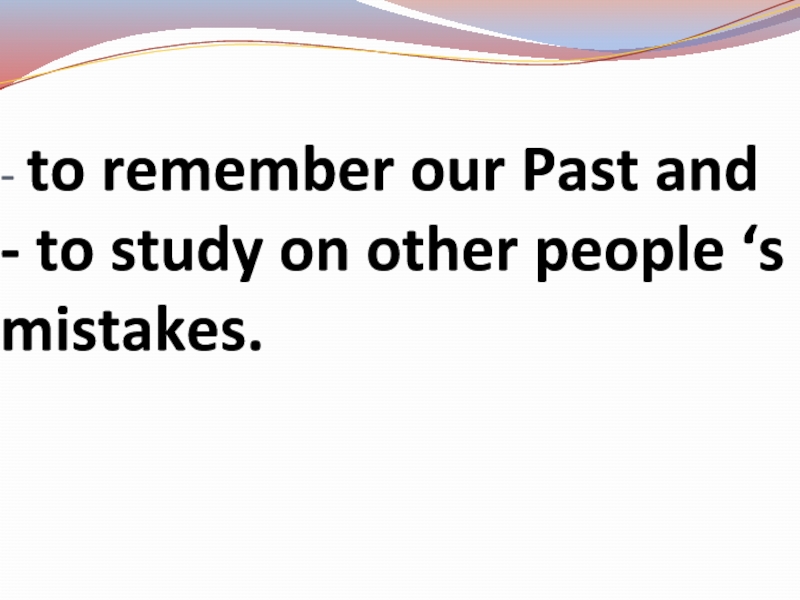 - to remember our Past and
- to study on other people ‘s mistakes.